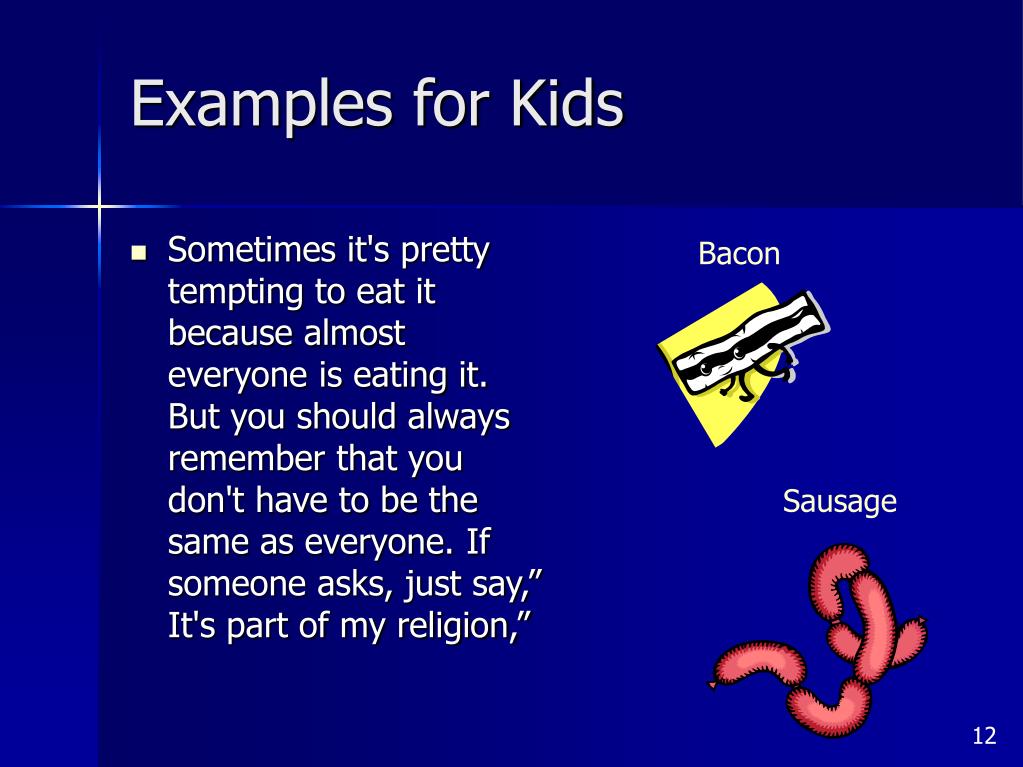 Examples for Kids

Sometimes it's pretty tempting to eat it because almost everyone is eating it. But you should always remember that you don't have to be the same as everyone. If someone asks, just say,” It's part of my religion,”

Bacon

Sausage

12